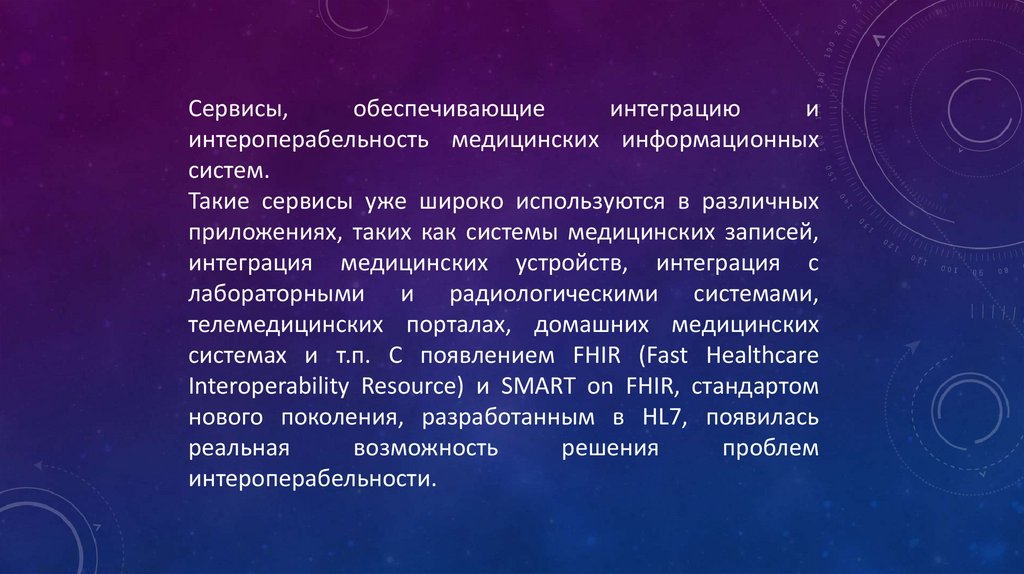 Сервисы, обеспечивающие интеграцию и интероперабельность медицинских информационных систем.
Такие сервисы уже широко используются в различных приложениях, таких как системы медицинских записей, интеграция медицинских устройств, интеграция с лабораторными и радиологическими системами, телемедицинских порталах, домашних медицинских системах и т.п. С появлением FHIR (Fast Healthcare Interoperability Resource) и SMART on FHIR, стандартом нового поколения, разработанным в HL7, появилась реальная возможность решения проблем интероперабельности.